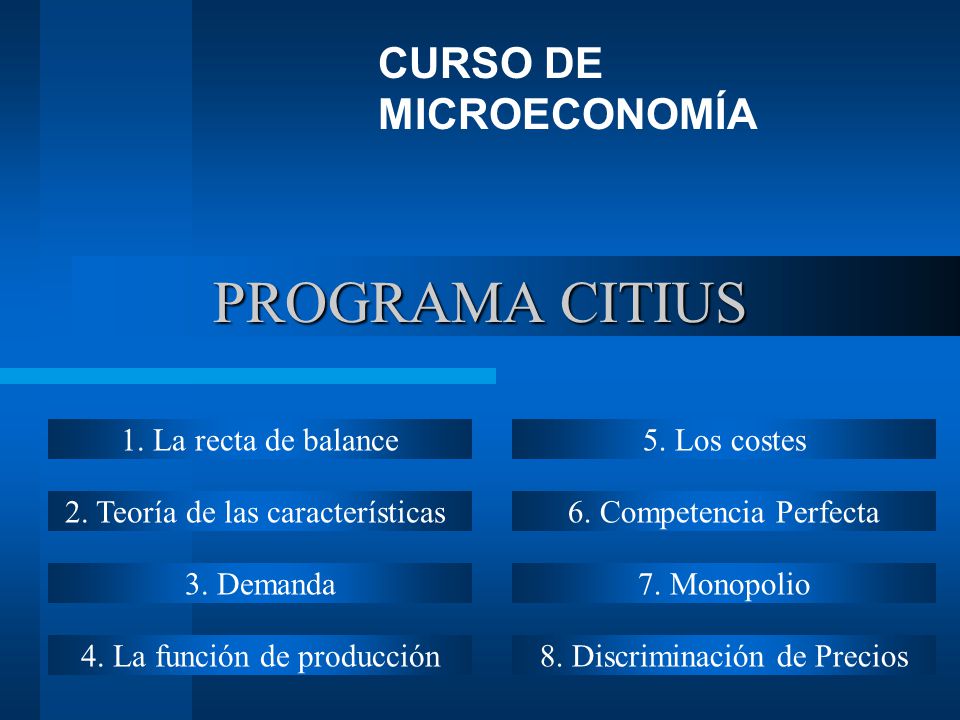 CURSO DE MICROECONOMÍA

PROGRAMA CITIUS

1. La recta de balance

2. Teoría de las características

3. Demanda

4. La función de producción

5. Los costes

6. Competencia Perfecta

7. Monopolio

8. Discriminación de Precios